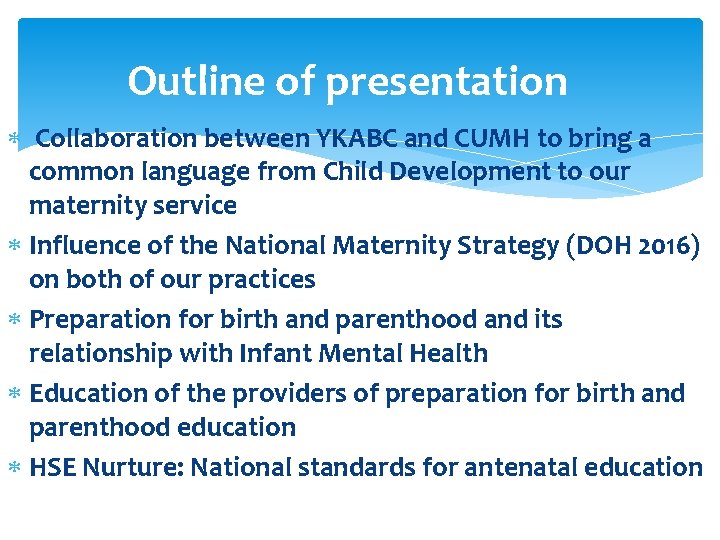 Outline of presentation

* Collaboration between YKABC and CUMH to bring a common language from Child Development to our maternity service
* Influence of the National Maternity Strategy (DOH 2016) on both of our practices
* Preparation for birth and parenthood and its relationship with Infant Mental Health
* Education of the providers of preparation for birth and parenthood education
* HSE Nurture: National standards for antenatal education